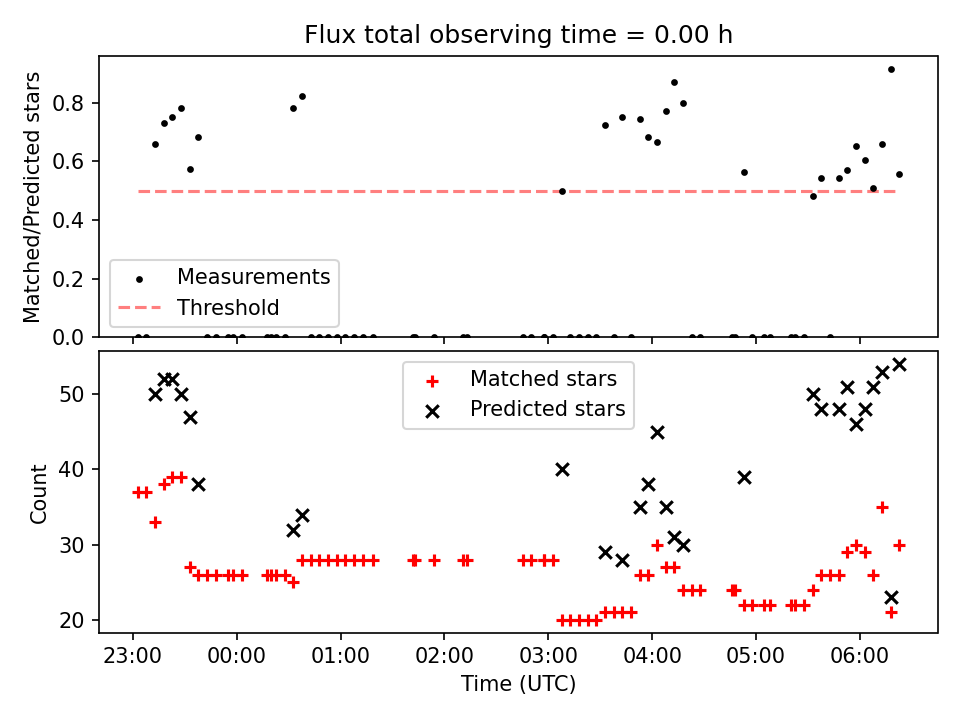 Flux total observing time = 0.00 h

Matched/Predicted stars

0.8
0.6
0.4
0.2
0.0

Measurements
Threshold

Matched stars
Predicted stars

Count

50
40
30
20

23:00
00:00
01:00
02:00
03:00
04:00
05:00
06:00

Time (UTC)